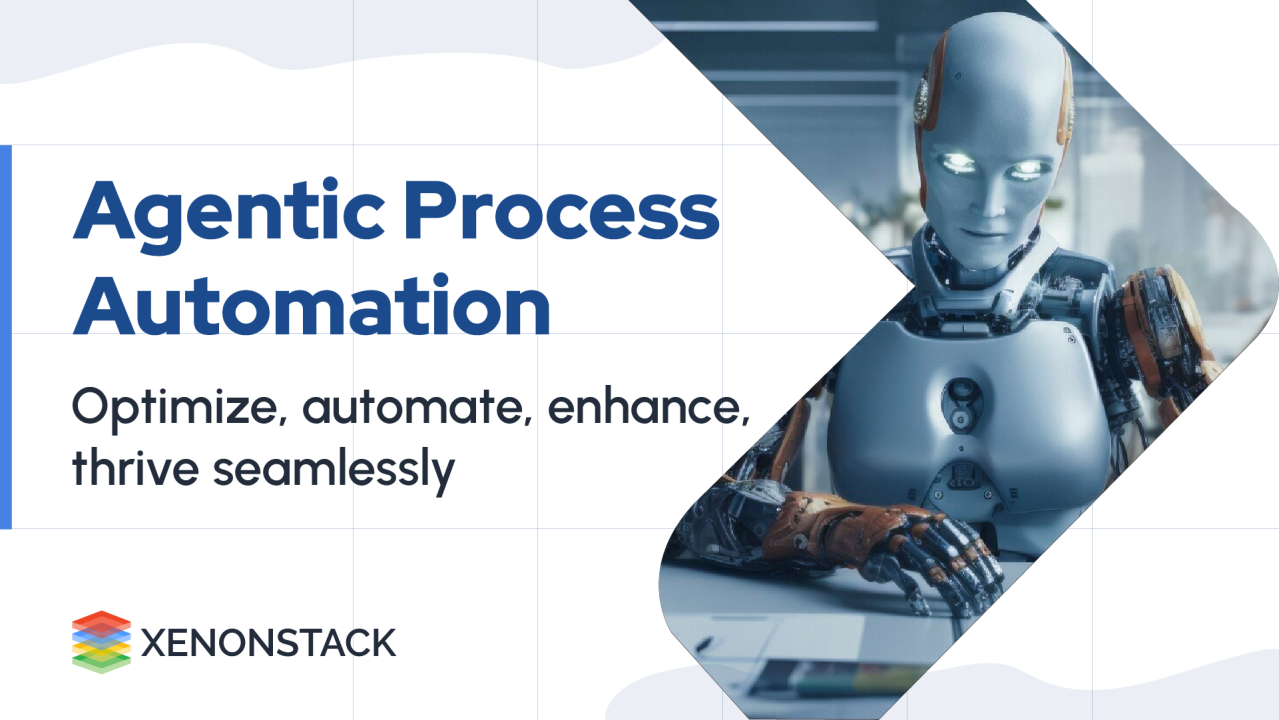 Agentic Process Automation

Optimize, automate, enhance, thrive seamlessly

XENONSTACK